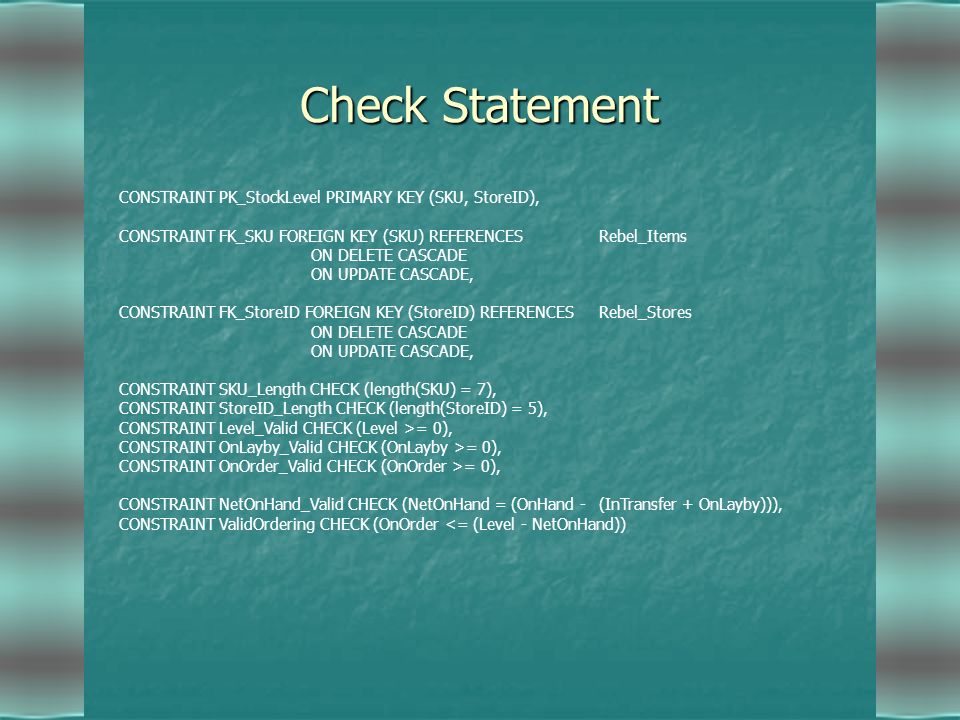 Check Statement

CONSTRAINT PK_StockLevel PRIMARY KEY (SKU, StoreID),

CONSTRAINT FK_SKU FOREIGN KEY (SKU) REFERENCES Rebel_Items
ON DELETE CASCADE
ON UPDATE CASCADE,

CONSTRAINT FK_StoreID FOREIGN KEY (StoreID) REFERENCES Rebel_Stores
ON DELETE CASCADE
ON UPDATE CASCADE,

CONSTRAINT SKU_Length CHECK (length(SKU) = 7),
CONSTRAINT StoreID_Length CHECK (length(StoreID) = 5),
CONSTRAINT Level_Valid CHECK (Level >= 0),
CONSTRAINT OnLayby_Valid CHECK (OnLayby >= 0),
CONSTRAINT OnOrder_Valid CHECK (OnOrder >= 0),

CONSTRAINT NetOnHand_Valid CHECK (NetOnHand = (OnHand - (InTransfer + OnLayby))),
CONSTRAINT ValidOrdering CHECK (OnOrder <= (Level - NetOnHand))